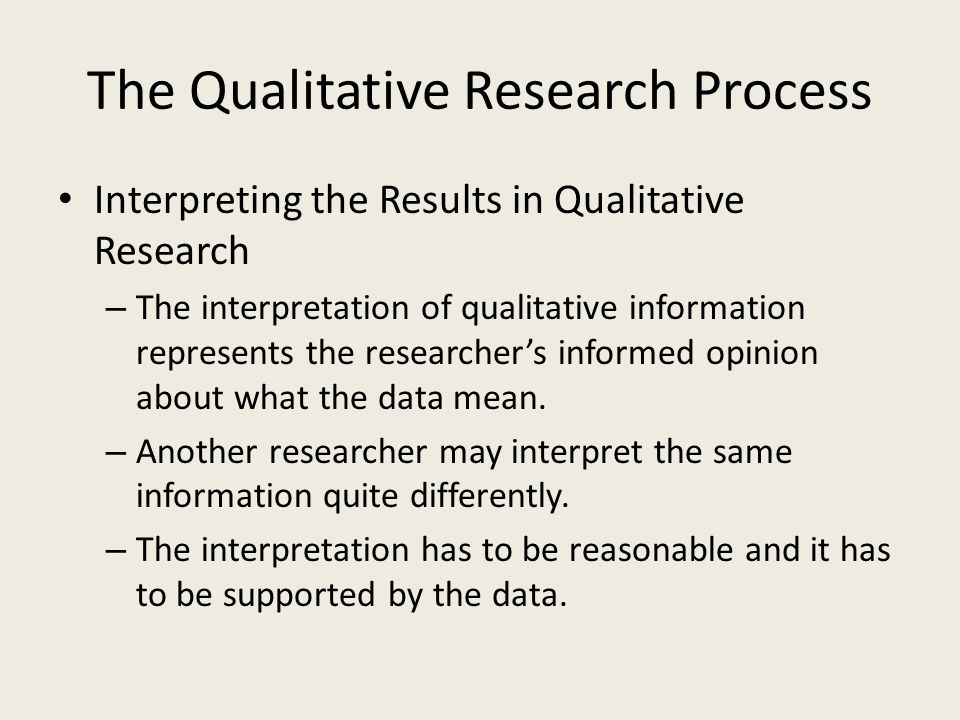 The Qualitative Research Process

• Interpreting the Results in Qualitative Research

– The interpretation of qualitative information represents the researcher’s informed opinion about what the data mean.

– Another researcher may interpret the same information quite differently.

– The interpretation has to be reasonable and it has to be supported by the data.